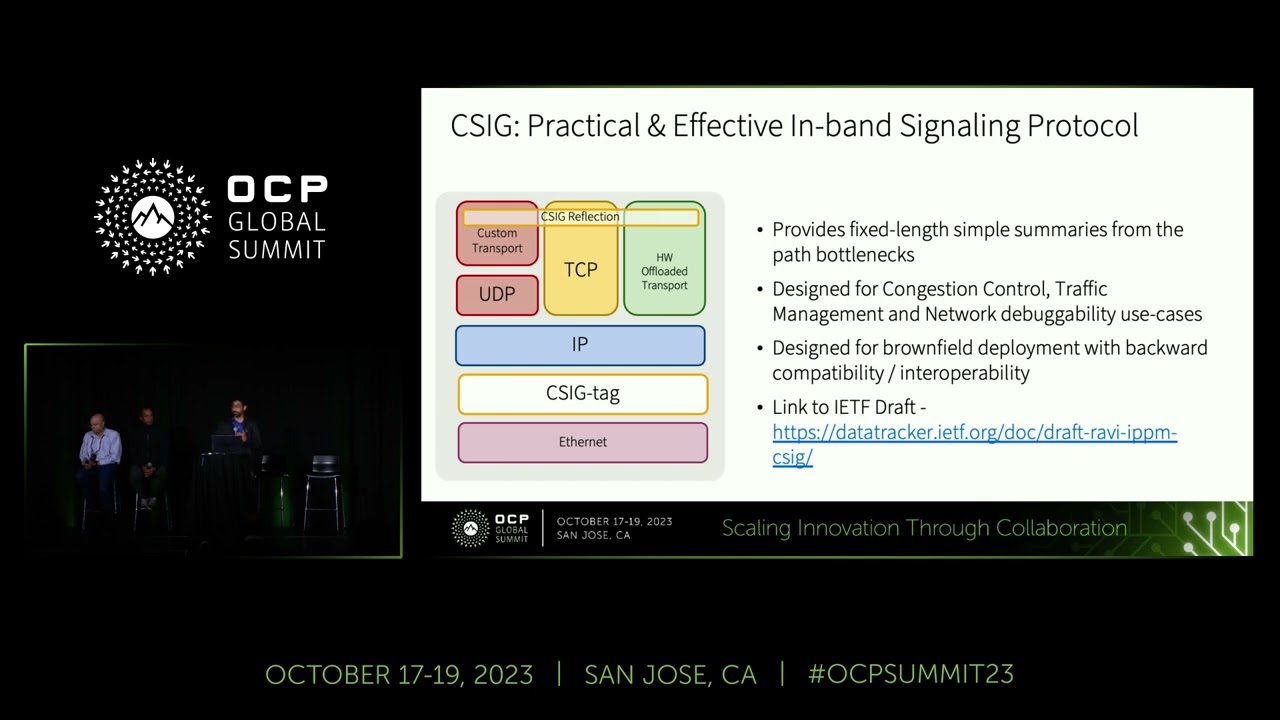 OCP GLOBAL SUMMIT

CSIG: Practical & Effective In-band Signaling Protocol

CSIG Reflection

Custom Transport

TCP

HW Offloaded Transport

UDP

IP

CSIG-tag

Ethernet

• Provides fixed-length simple summaries from the path bottlenecks

• Designed for Congestion Control, Traffic Management and Network debuggability use-cases

• Designed for brownfield deployment with backward compatibility / interoperability

• Link to IETF Draft - https://datatracker.ietf.org/doc/draft-ravi-ippm-csig/

OCP GLOBAL SUMMIT | OCTOBER 17-19, 2023 SAN JOSE, CA

Scaling Innovation Through Collaboration

OCTOBER 17-19, 2023 | SAN JOSE, CA | #OCPSUMMIT23